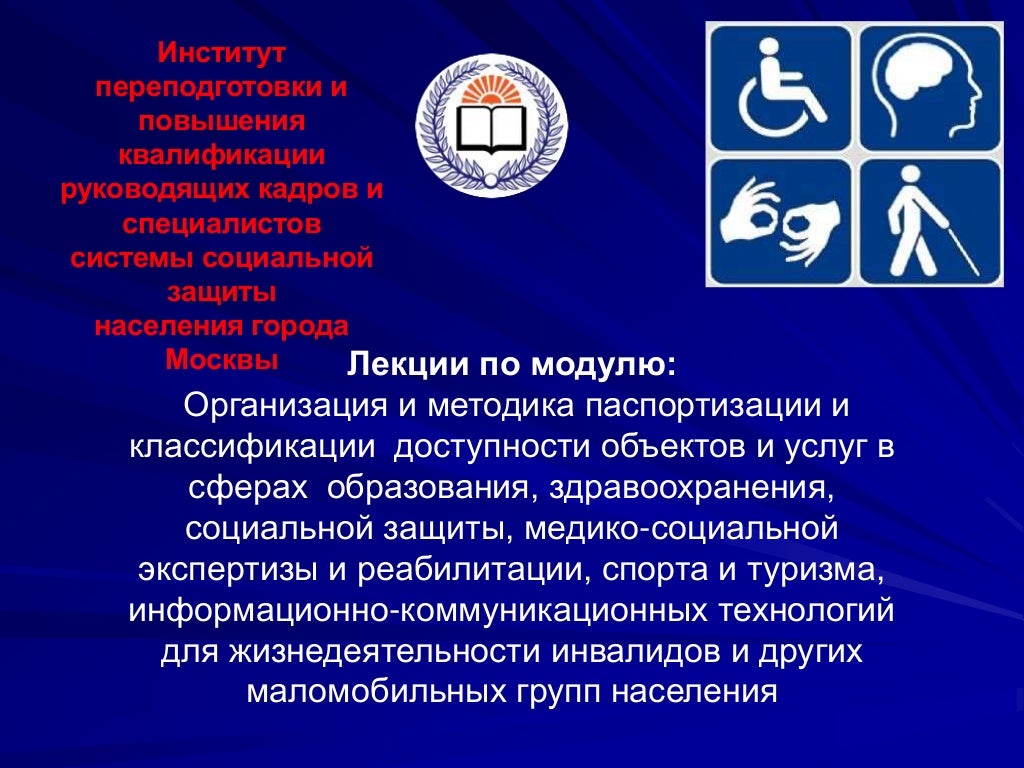 Институт переподготовки и повышения квалификации руководящих кадров и специалистов системы социальной защиты населения города Москвы

Лекции по модулю:

Организация и методика паспортизации и классификации доступности объектов и услуг в сферах образования, здравоохранения, социальной защиты, медико-социальной экспертизы и реабилитации, спорта и туризма, информационно-коммуникационных технологий для жизнедеятельности инвалидов и других маломобильных групп населения